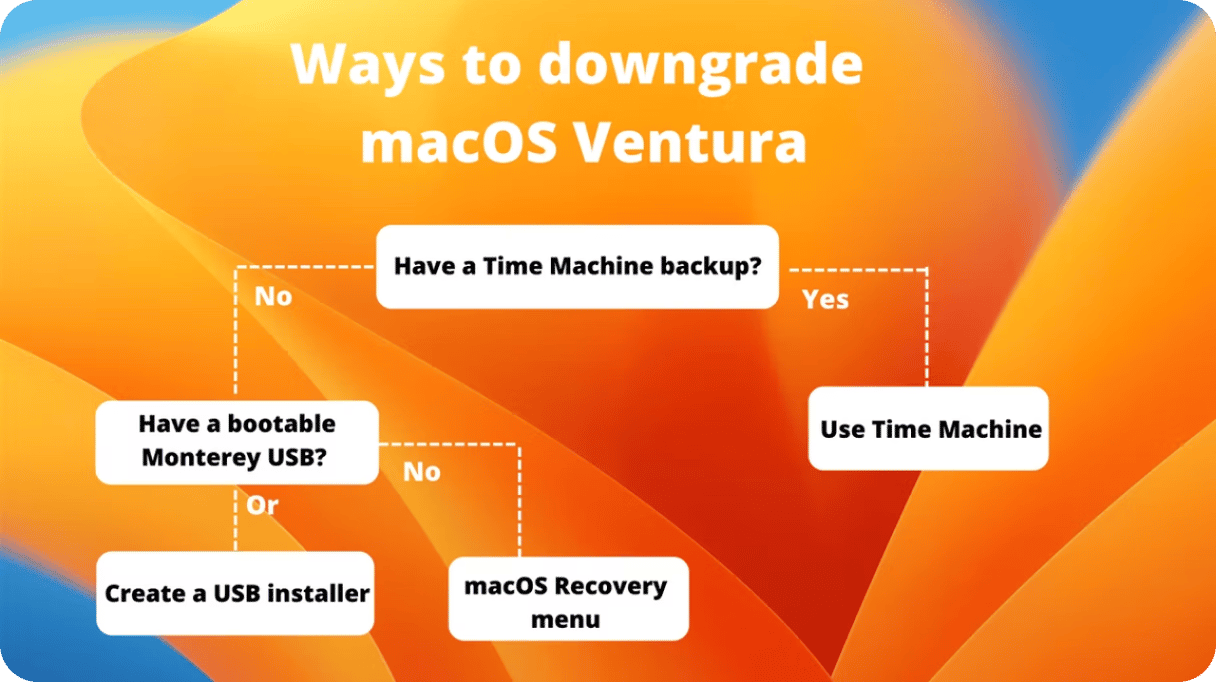 Ways to downgrade macOS Ventura

Have a Time Machine backup?

No

Yes

Have a bootable Monterey USB?

Use Time Machine

No

Or

Create a USB installer

macOS Recovery menu